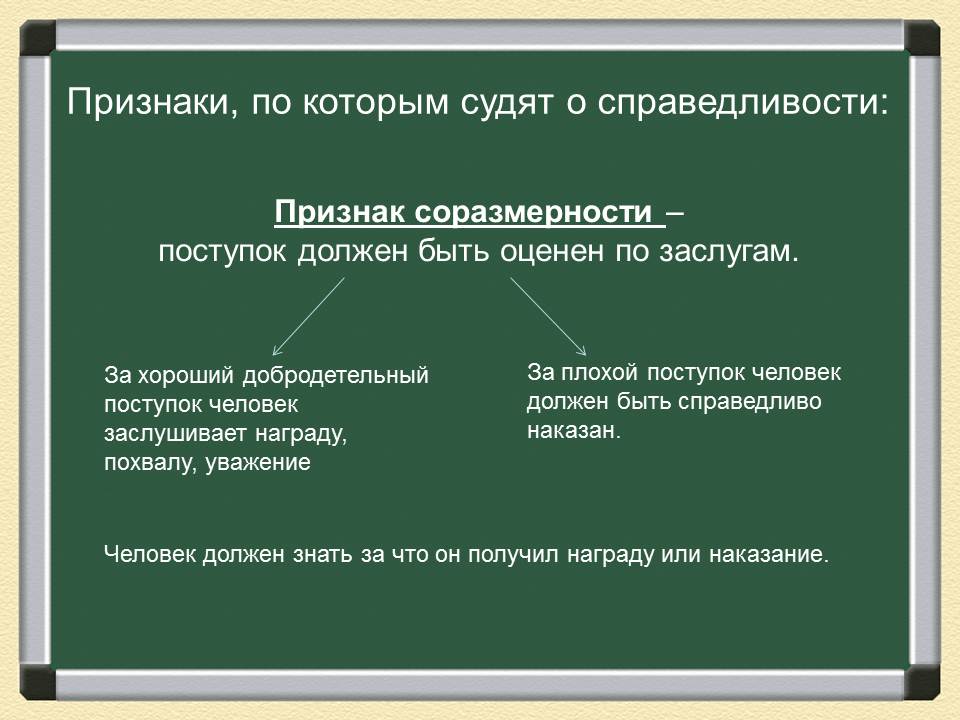 Признаки, по которым судят о справедливости:

Признак соразмерности –
поступок должен быть оценен по заслугам.

За хороший добродетельный поступок человек заслушивает награду, похвалу, уважение

За плохой поступок человек должен быть справедливо наказан.

Человек должен знать за что он получил награду или наказание.